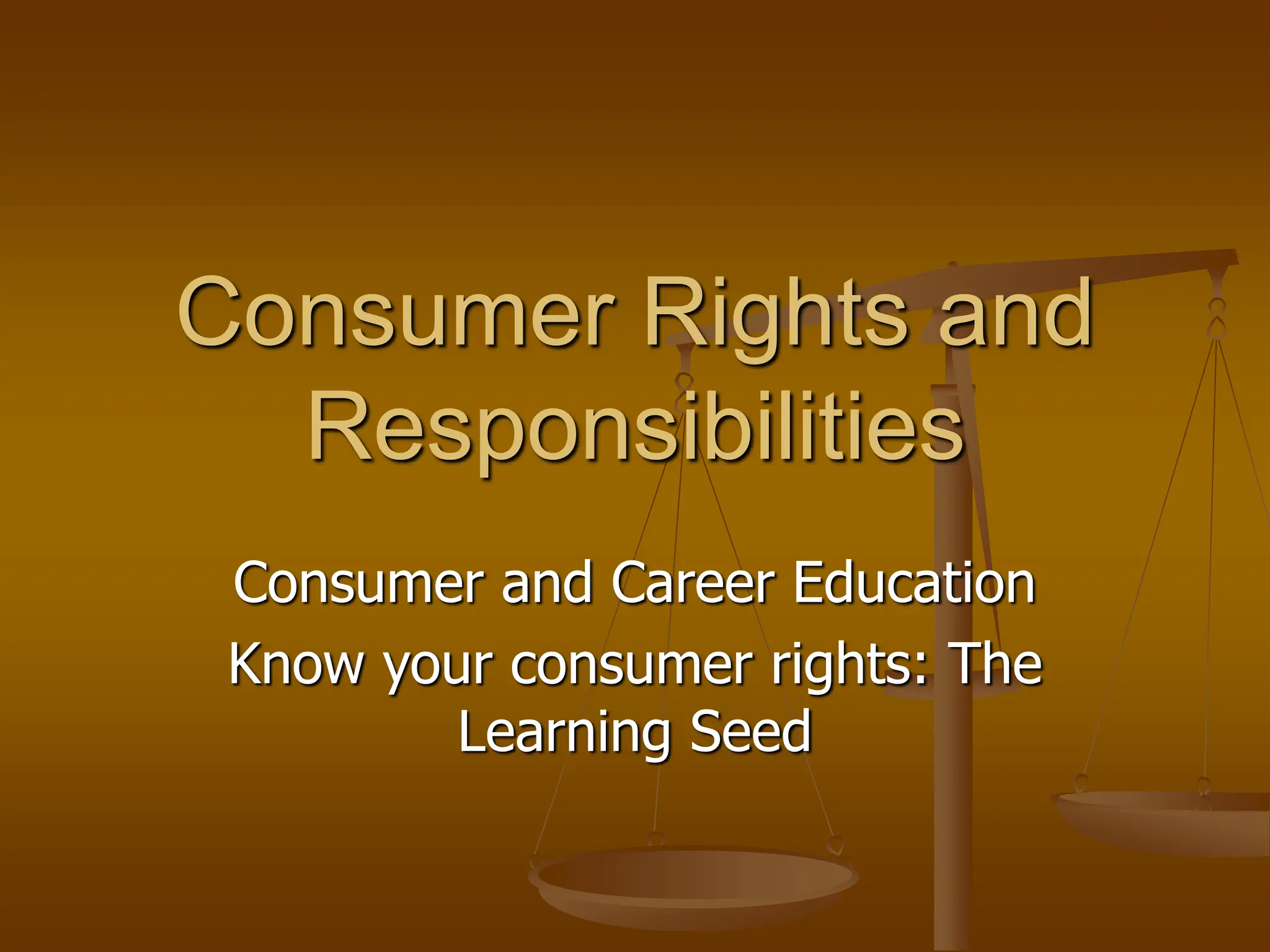 Consumer Rights and Responsibilities

Consumer and Career Education

Know your consumer rights: The Learning Seed